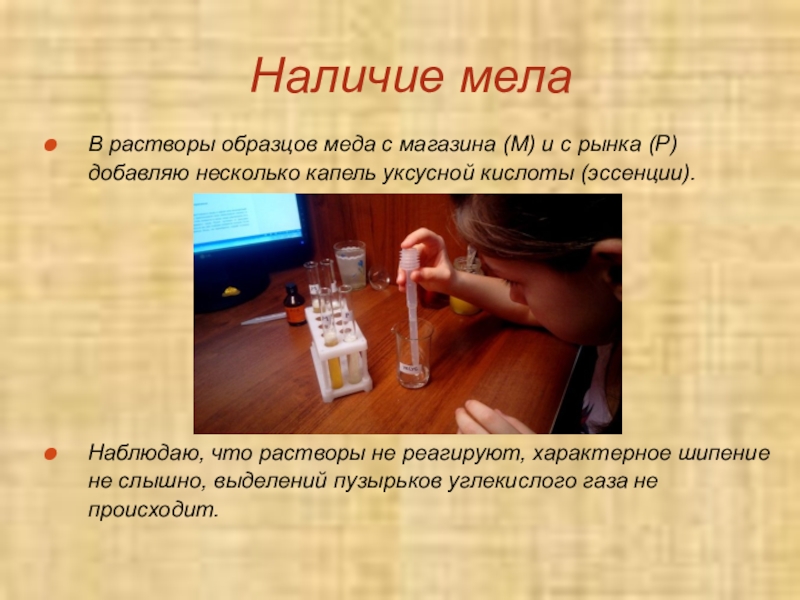 Наличие мела

В растворы образцов меда с магазина (М) и с рынка (Р) добавляю несколько капель уксусной кислоты (эссенции).

Наблюдаю, что растворы не реагируют, характерное шипение не слышно, выделений пузырьков углекислого газа не происходит.